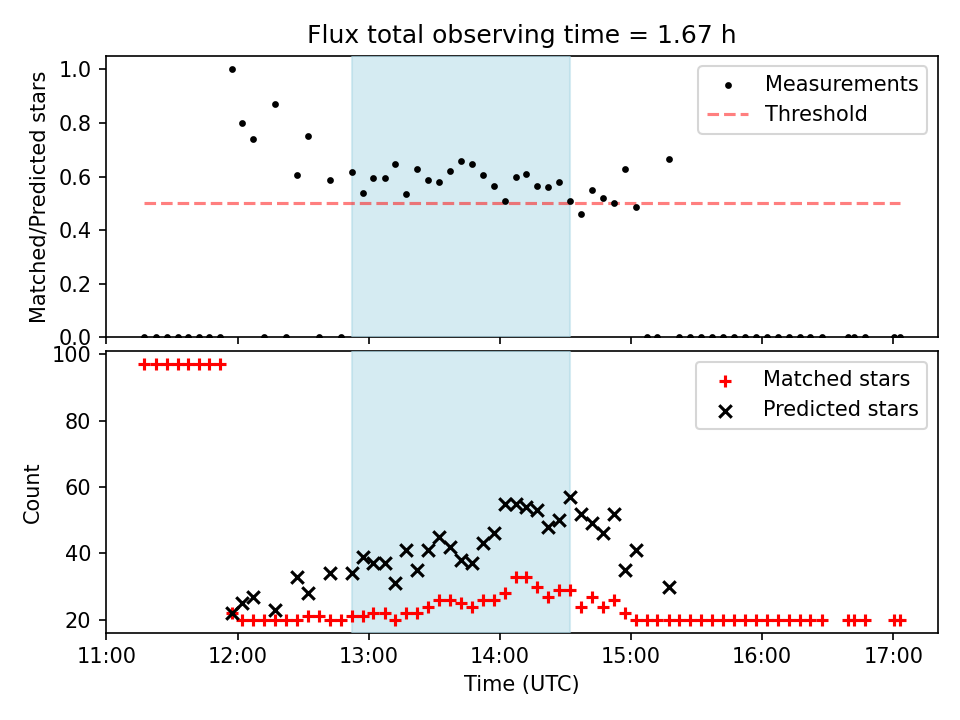 Flux total observing time = 1.67 h

Matched/Predicted stars

1.0
0.8
0.6
0.4
0.2
0.0

Measurements
Threshold

Count

100
80
60
40
20

Matched stars
Predicted stars

11:00 12:00 13:00 14:00 15:00 16:00 17:00

Time (UTC)